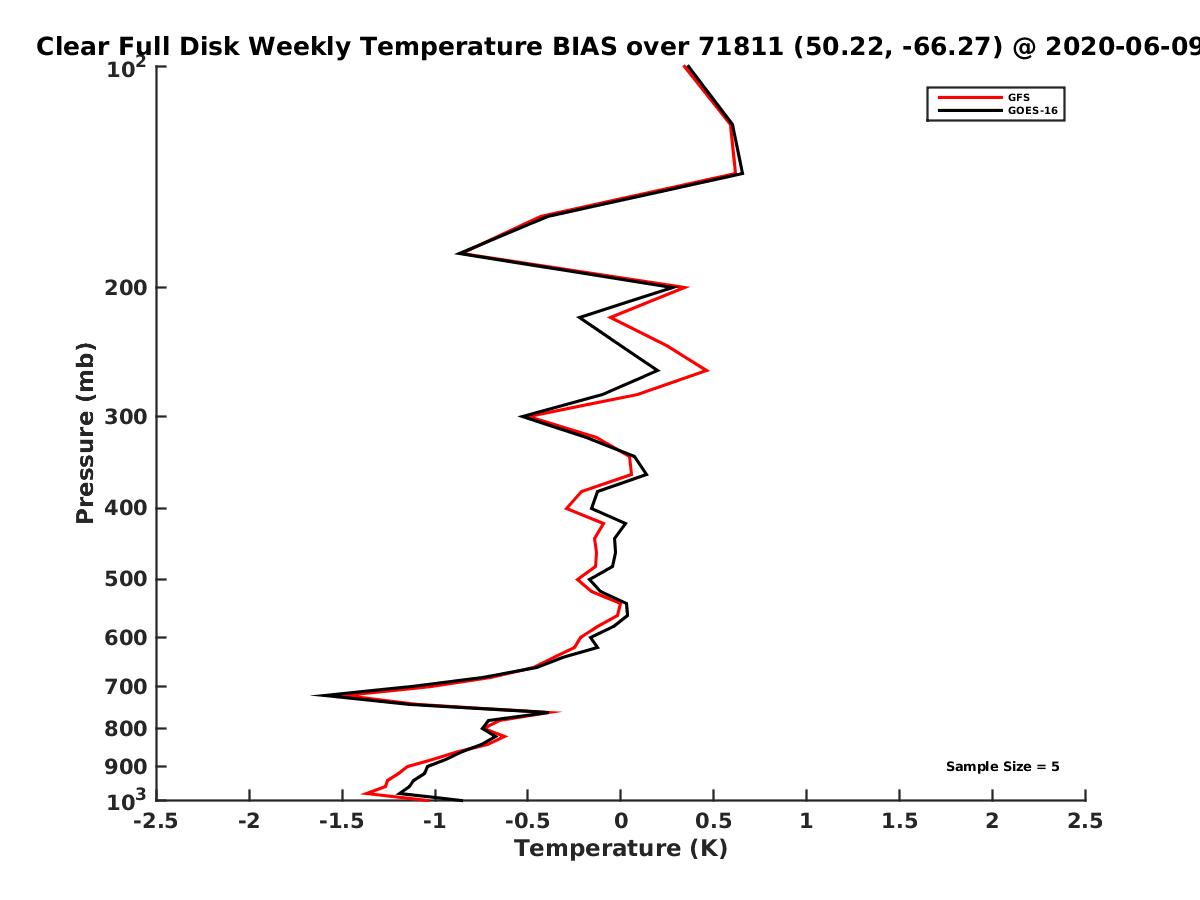 Clear Full Disk Weekly Temperature BIAS over 71811 (50.22, -66.27) @ 2020-06-09

GFS
GOES-16

Pressure (mb)

$10^2$
200
300
400
500
600
700
800
900
$10^3$

Sample Size = 5

-2.5 -2 -1.5 -1 -0.5 0 0.5 1 1.5 2 2.5

Temperature (K)